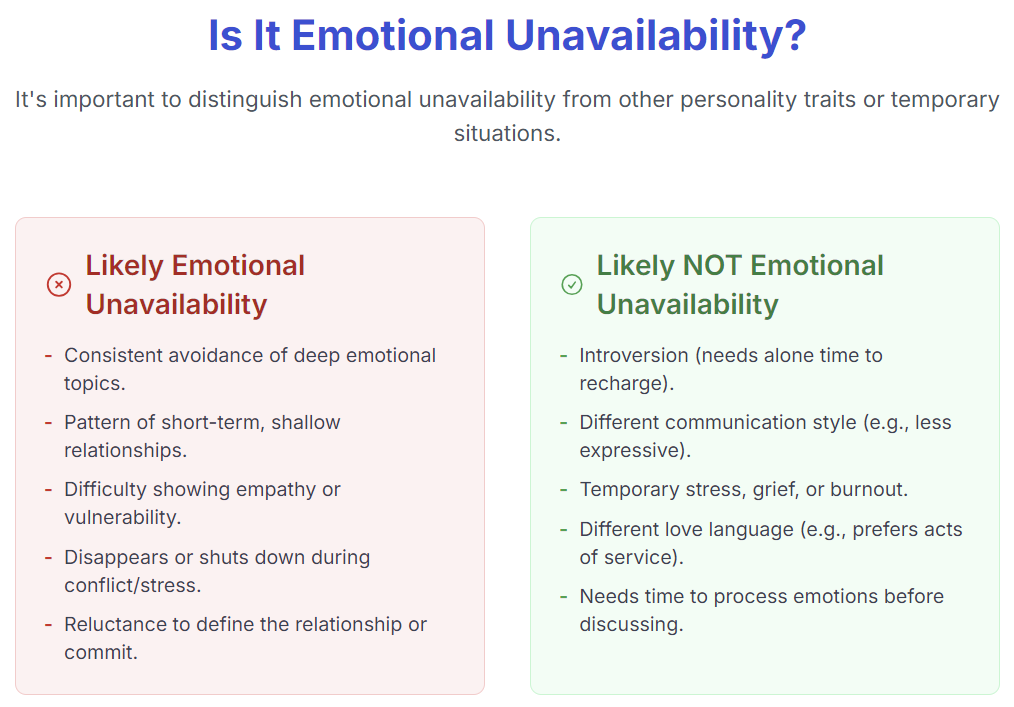 Is It Emotional Unavailability?

It's important to distinguish emotional unavailability from other personality traits or temporary situations.

Likely Emotional Unavailability

- Consistent avoidance of deep emotional topics.
- Pattern of short-term, shallow relationships.
- Difficulty showing empathy or vulnerability.
- Disappears or shuts down during conflict/stress.
- Reluctance to define the relationship or commit.

Likely NOT Emotional Unavailability

- Introversion (needs alone time to recharge).
- Different communication style (e.g., less expressive).
- Temporary stress, grief, or burnout.
- Different love language (e.g., prefers acts of service).
- Needs time to process emotions before discussing.